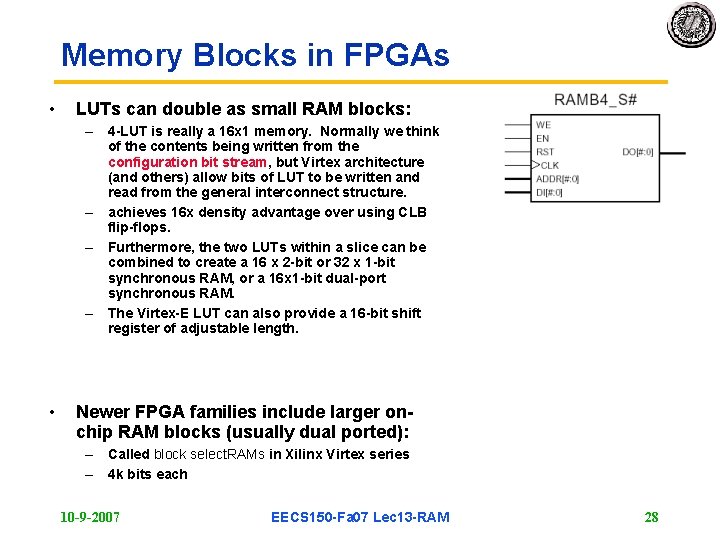 Memory Blocks in FPGAs

• LUTs can double as small RAM blocks:
– 4-LUT is really a 16x1 memory. Normally we think of the contents being written from the configuration bit stream, but Virtex architecture (and others) allow bits of LUT to be written and read from the general interconnect structure.
– achieves 16x density advantage over using CLB flip-flops.
– Furthermore, the two LUTs within a slice can be combined to create a 16 x 2-bit or 32 x 1-bit synchronous RAM, or a 16x1-bit dual-port synchronous RAM.
– The Virtex-E LUT can also provide a 16-bit shift register of adjustable length.

RAMB4_S#
WE
EN
RST
CLK
ADDR[#:0]
DI[#:0]
DO[#:0]

• Newer FPGA families include larger on-chip RAM blocks (usually dual ported):
– Called block selectRAMs in Xilinx Virtex series
– 4k bits each

10-9-2007
EECS150-Fa07 Lec13-RAM
28